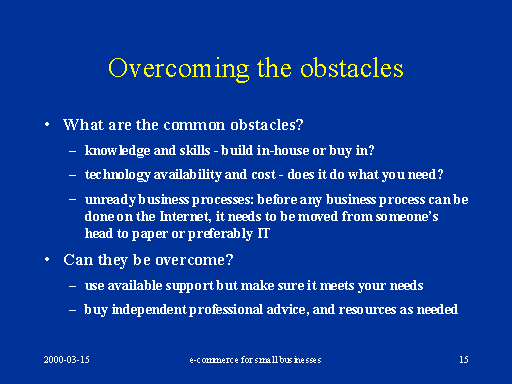 Overcoming the obstacles

• What are the common obstacles?

– knowledge and skills - build in-house or buy in?

– technology availability and cost - does it do what you need?

– unready business processes: before any business process can be done on the Internet, it needs to be moved from someone's head to paper or preferably IT

• Can they be overcome?

– use available support but make sure it meets your needs

– buy independent professional advice, and resources as needed

2000-03-15

e-commerce for small businesses

15